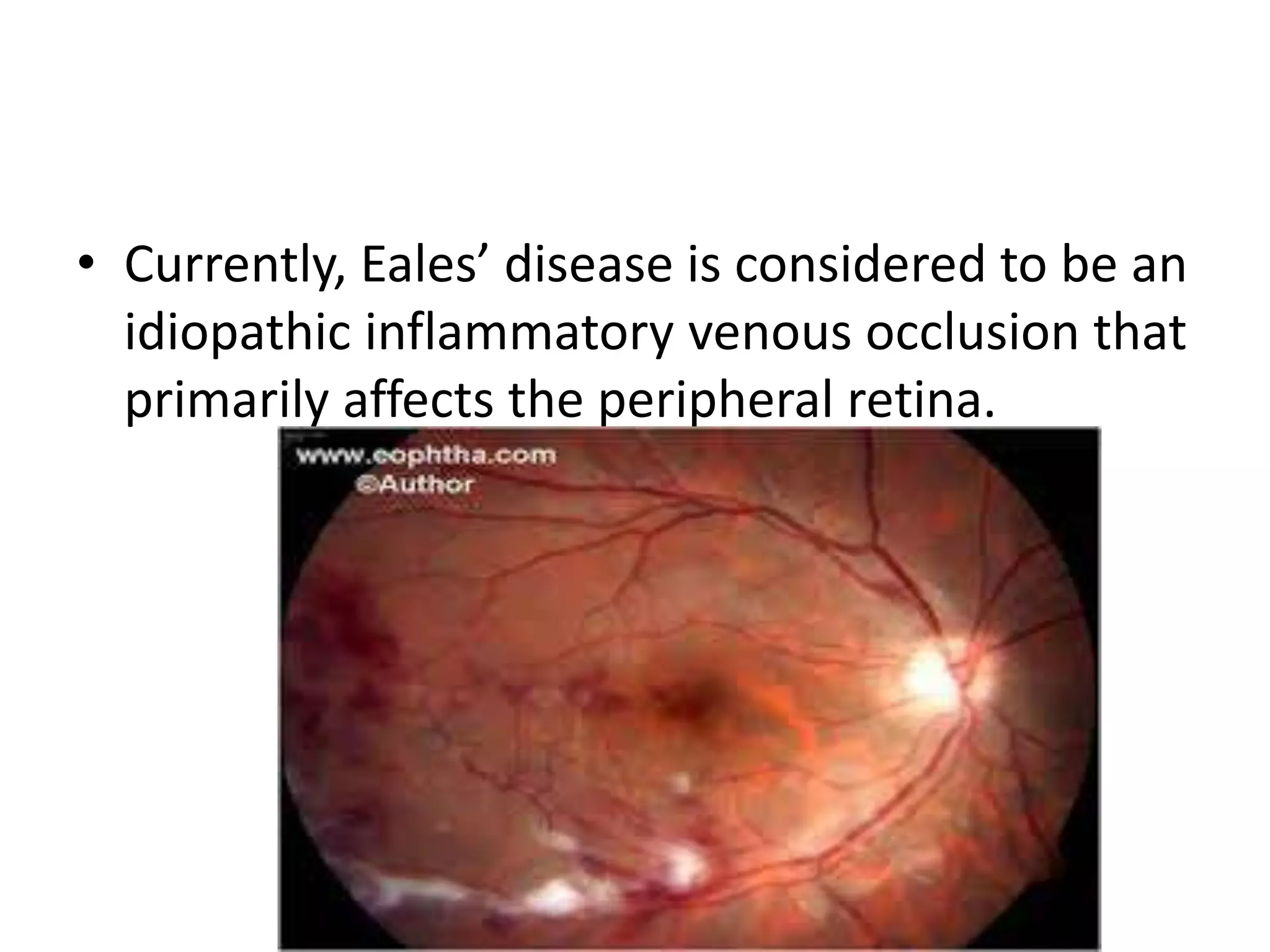 • Currently, Eales’ disease is considered to be an idiopathic inflammatory venous occlusion that primarily affects the peripheral retina.

www.eophtha.com
©Author